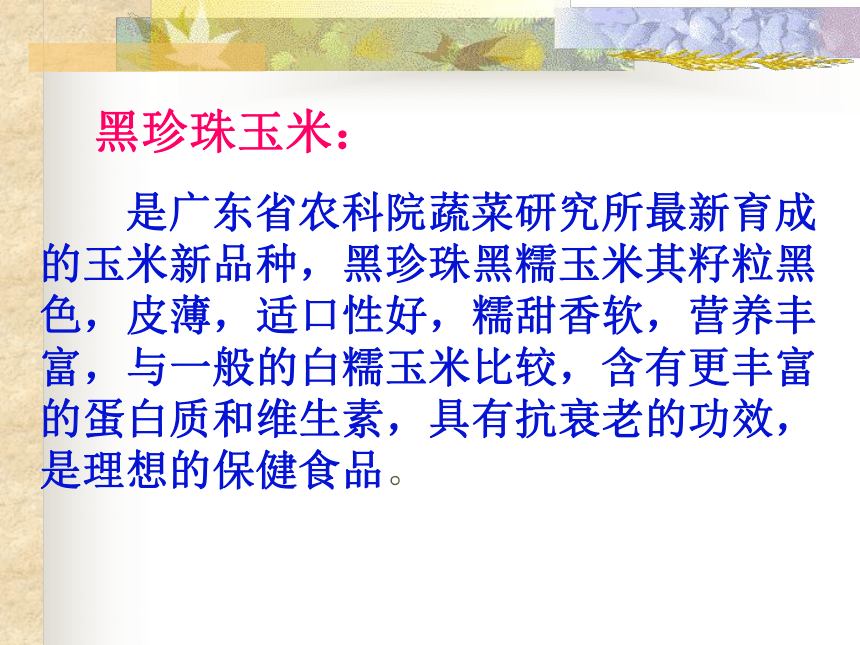 黑珍珠玉米：

是广东省农科院蔬菜研究所最新育成的玉米新品种，黑珍珠黑糯玉米其籽粒黑色，皮薄，适口性好，糯甜香软，营养丰富，与一般的白糯玉米比较，含有更丰富的蛋白质和维生素，具有抗衰老的功效，是理想的保健食品。